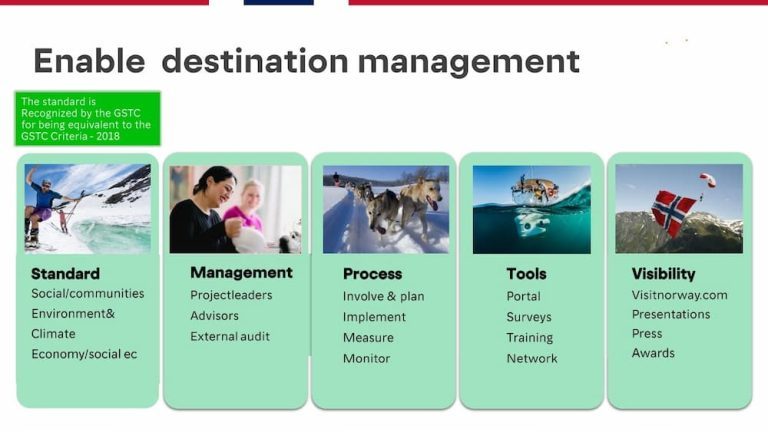 Enable destination management

The standard is Recognized by the GSTC for being equivalent to the GSTC Criteria - 2018

Standard
Social/communities
Environment&
Climate
Economy/social ec

Management
Projectleaders
Advisors
External audit

Process
Involve & plan
Implement
Measure
Monitor

Tools
Portal
Surveys
Training
Network

Visibility
Visitnorway.com
Presentations
Press
Awards